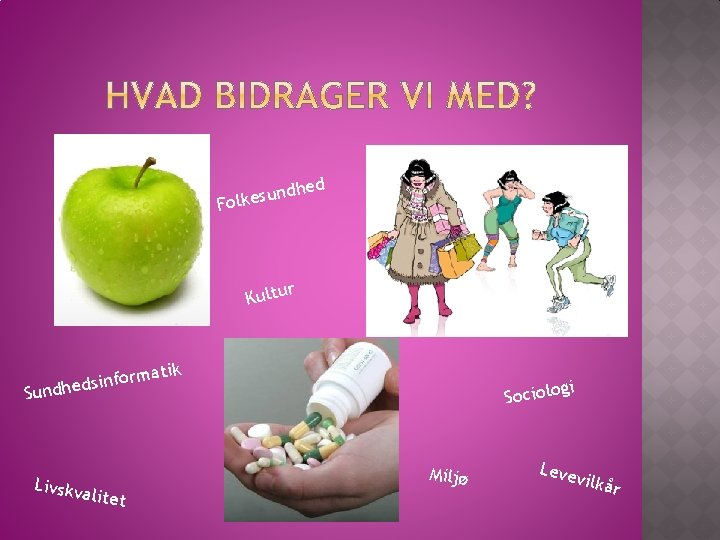 HVAD BIDRAGER VI MED?

Folkesundhed

Kultur

Sundhedsinformatik

Sociologi

Livskvalitet

Miljø

Levevilkår